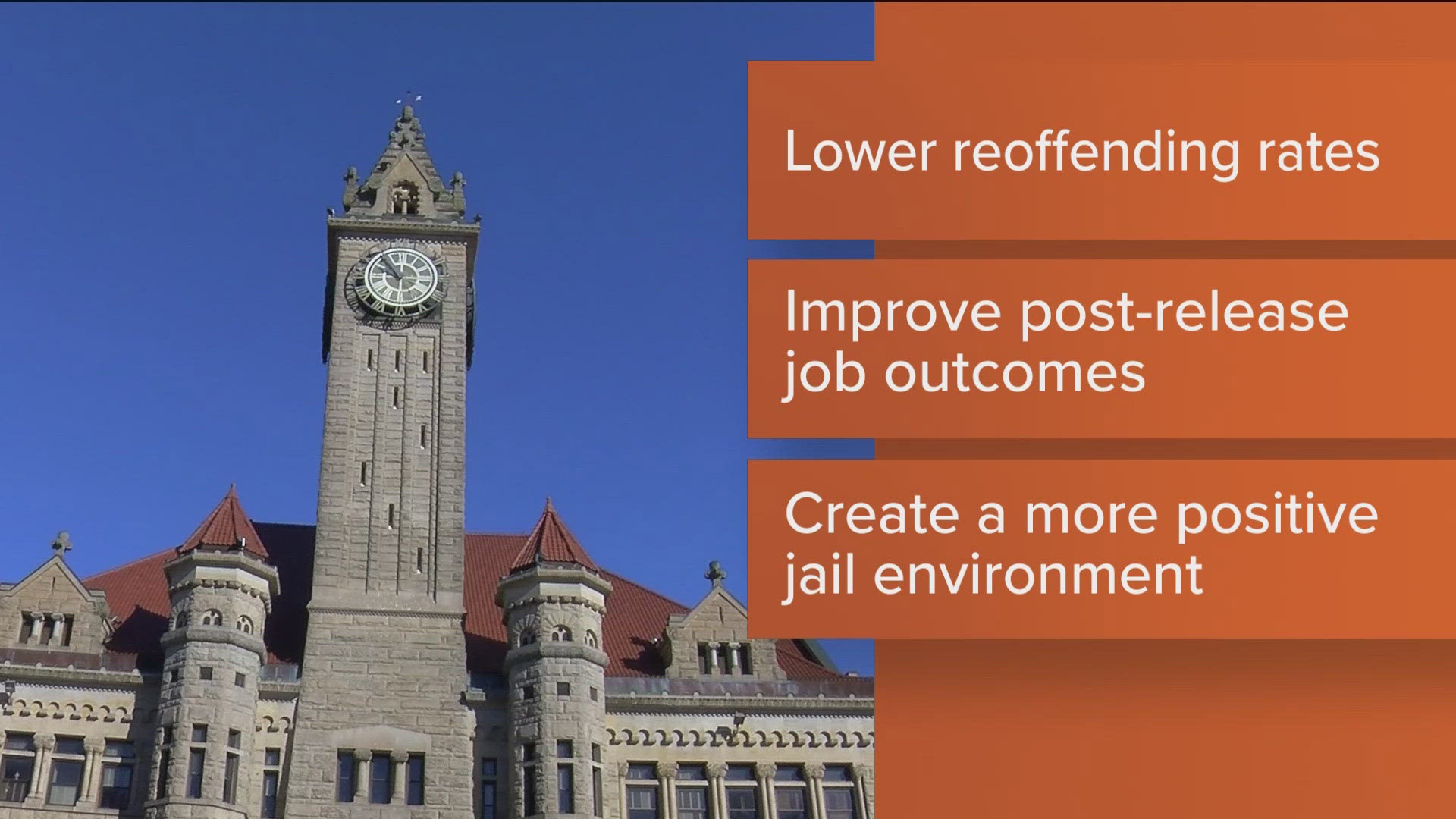 Lower reoffending rates

Improve post-release job outcomes

Create a more positive jail environment